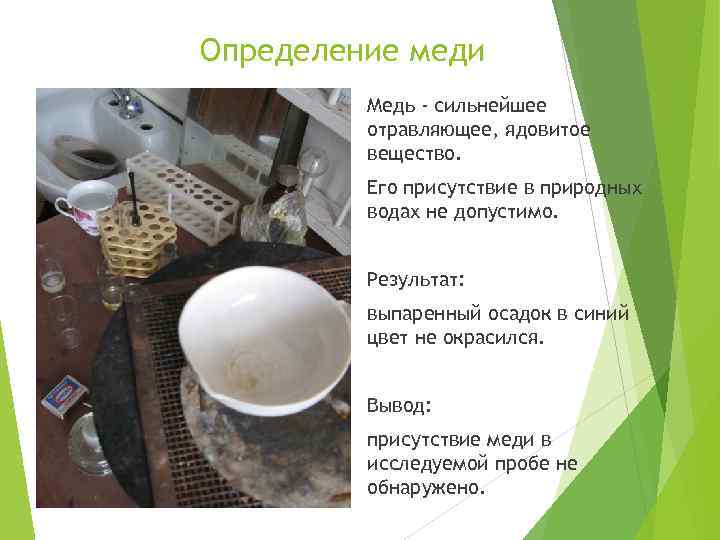 Определение меди

Медь - сильнейшее отравляющее, ядовитое вещество.

Его присутствие в природных водах не допустимо.

Результат:

выпаренный осадок в синий цвет не окрасился.

Вывод:

присутствие меди в исследуемой пробе не обнаружено.